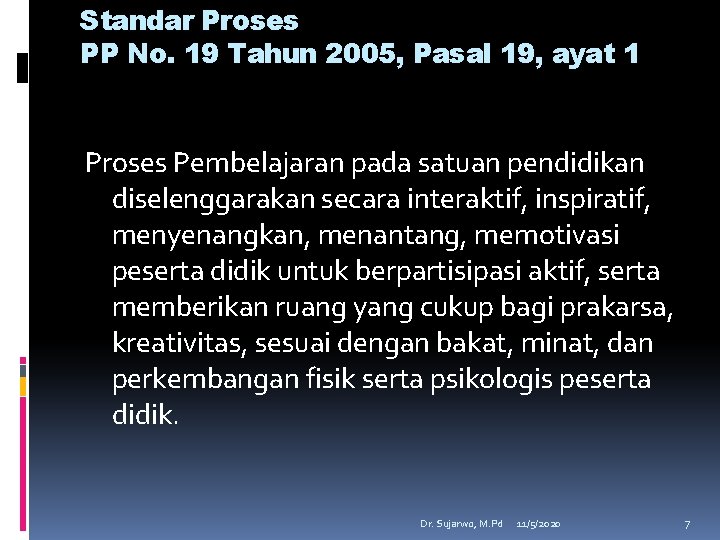 Standar Proses
PP No. 19 Tahun 2005, Pasal 19, ayat 1

Proses Pembelajaran pada satuan pendidikan diselenggarakan secara interaktif, inspiratif, menyenangkan, menantang, memotivasi peserta didik untuk berpartisipasi aktif, serta memberikan ruang yang cukup bagi prakarsa, kreativitas, sesuai dengan bakat, minat, dan perkembangan fisik serta psikologis peserta didik.

Dr. Sujarwo, M.Pd 11/5/2020 7